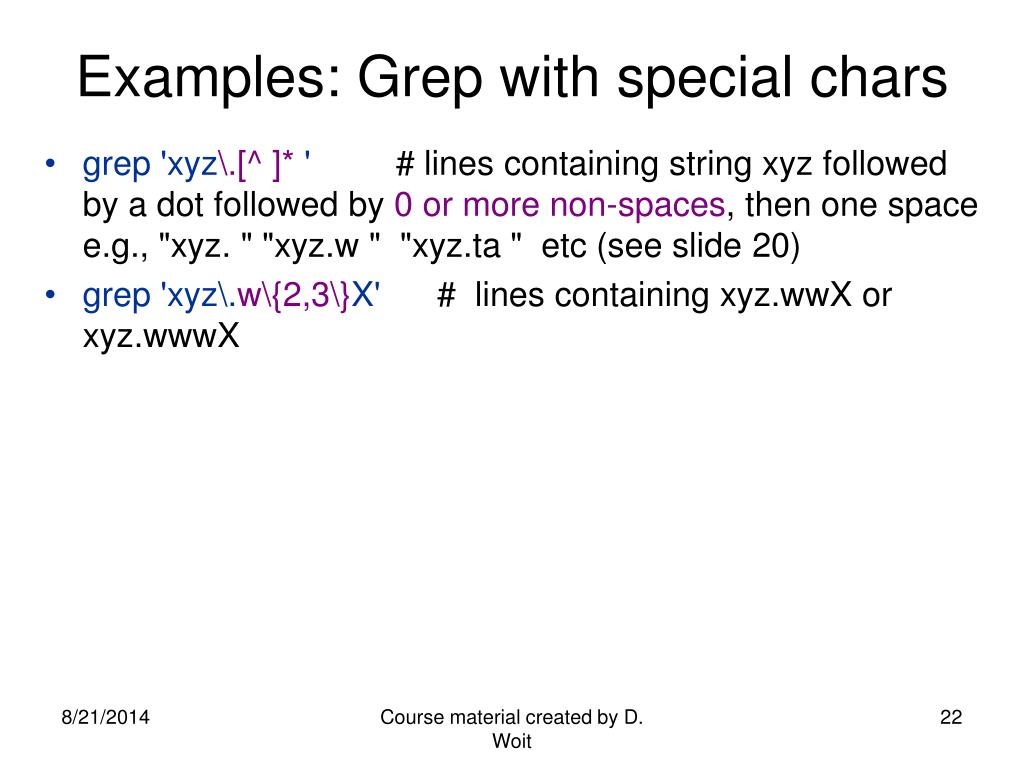 Examples: Grep with special chars

• grep 'xyz\.[^ ]* ' # lines containing string xyz followed by a dot followed by 0 or more non-spaces, then one space e.g., "xyz. " "xyz.w " "xyz.ta " etc (see slide 20)
• grep 'xyz\.w\{2,3\}X' # lines containing xyz.wwX or xyz.wwwX

8/21/2014

Course material created by D. Woit

22